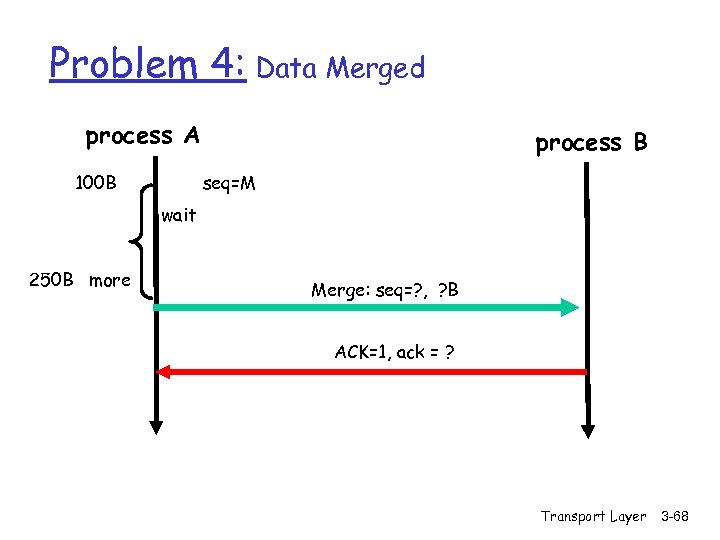 Problem 4: Data Merged

process A

process B

100B

seq=M

wait

250B more

Merge: seq=?, ?B

ACK=1, ack = ?

Transport Layer 3-68